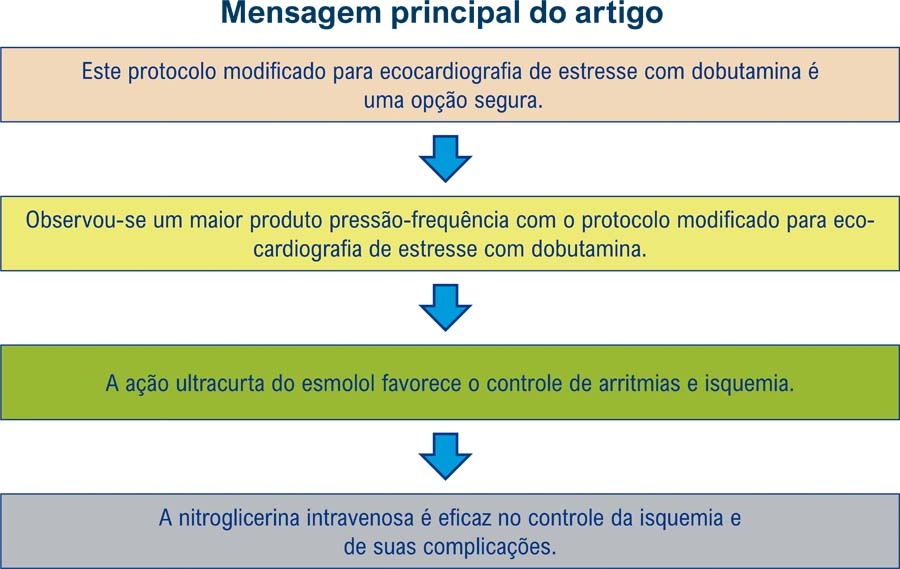 Mensagem principal do artigo

Este protocolo modificado para ecocardiografia de estresse com dobutamina é uma opção segura.

Observou-se um maior produto pressão-frequência com o protocolo modificado para ecocardiografia de estresse com dobutamina.

A ação ultracurta do esmolol favorece o controle de arritmias e isquemia.

A nitroglicerina intravenosa é eficaz no controle da isquemia e de suas complicações.